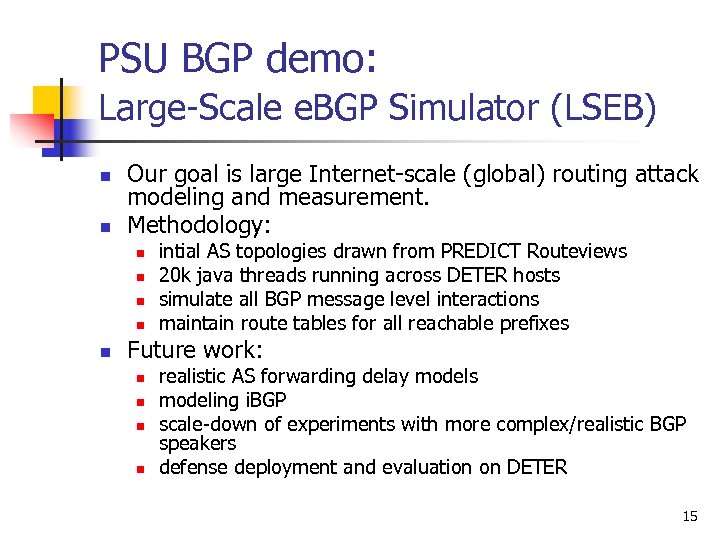 PSU BGP demo:
Large-Scale eBGP Simulator (LSEB)

- Our goal is large Internet-scale (global) routing attack modeling and measurement.
- Methodology:
  - intial AS topologies drawn from PREDICT Routeviews
  - 20k java threads running across DETER hosts
  - simulate all BGP message level interactions
  - maintain route tables for all reachable prefixes
- Future work:
  - realistic AS forwarding delay models
  - modeling iBGP
  - scale-down of experiments with more complex/realistic BGP speakers
  - defense deployment and evaluation on DETER

15